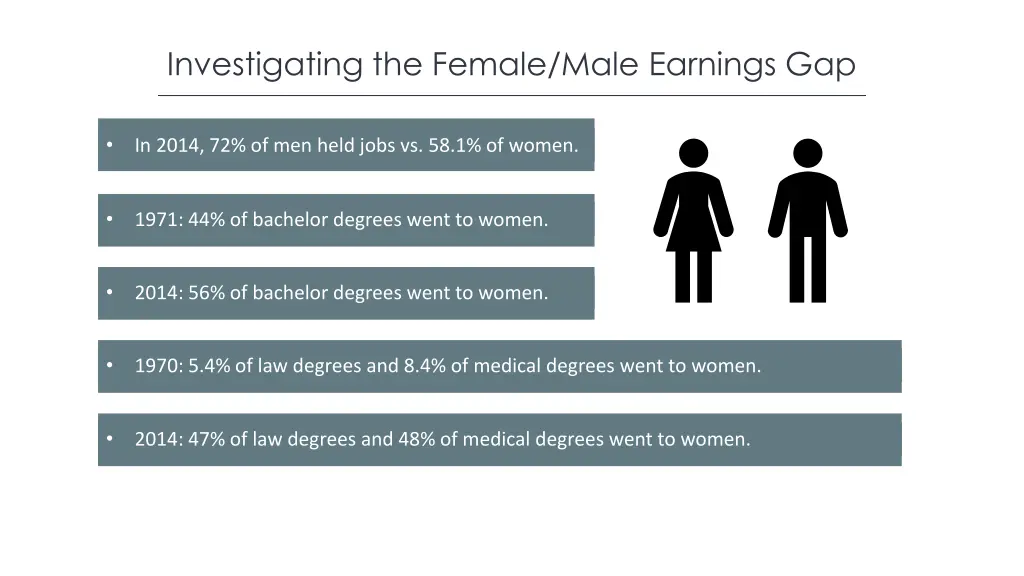 Investigating the Female/Male Earnings Gap

• In 2014, 72% of men held jobs vs. 58.1% of women.

• 1971: 44% of bachelor degrees went to women.

• 2014: 56% of bachelor degrees went to women.

• 1970: 5.4% of law degrees and 8.4% of medical degrees went to women.

• 2014: 47% of law degrees and 48% of medical degrees went to women.